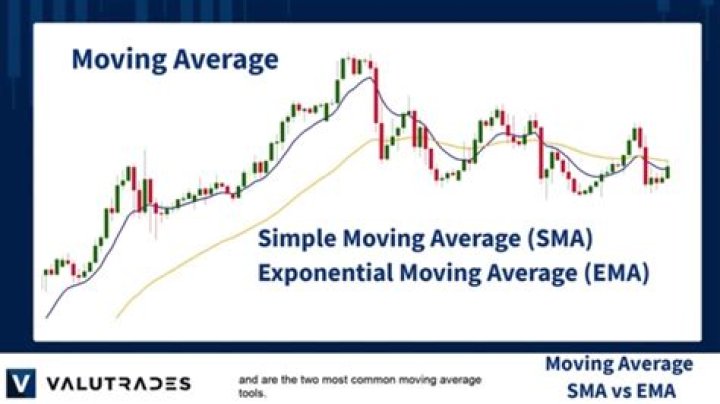 Moving Average

Simple Moving Average (SMA)
Exponential Moving Average (EMA)

V VALUTRADES

and are the two most common moving average tools.

Moving Average
SMA vs EMA